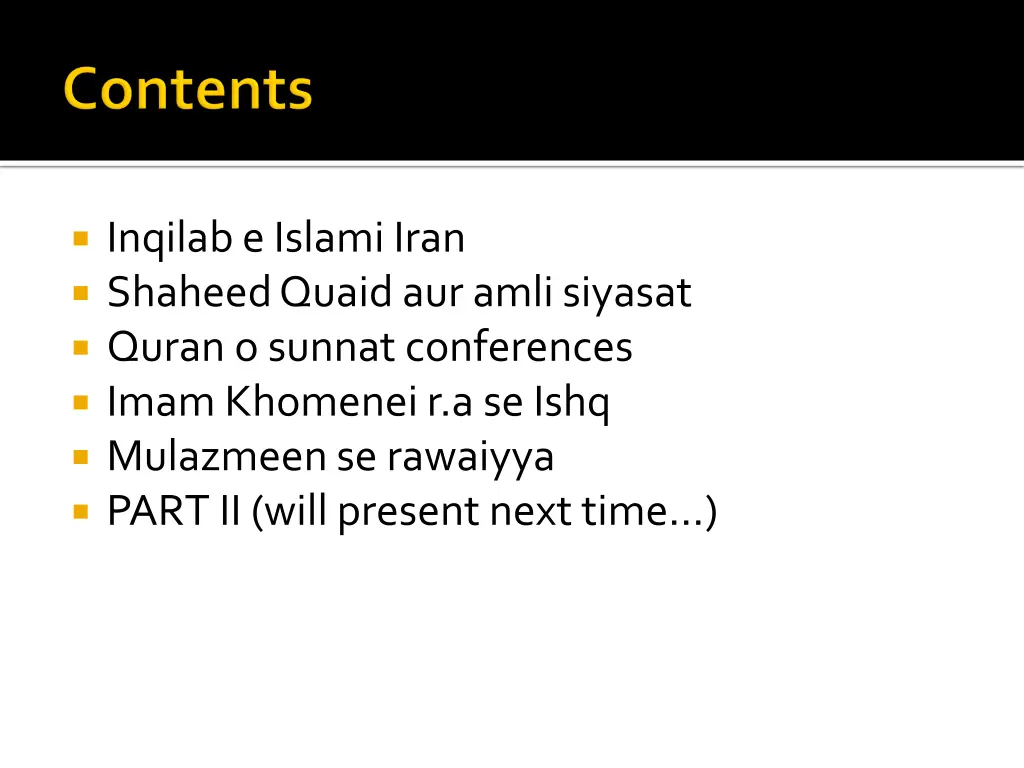 Contents

- Inqilab e Islami Iran
- Shaheed Quaid aur amli siyasat
- Quran o sunnat conferences
- Imam Khomenei r.a se Ishq
- Mulazmeen se rawaiyya
- PART II (will present next time…)